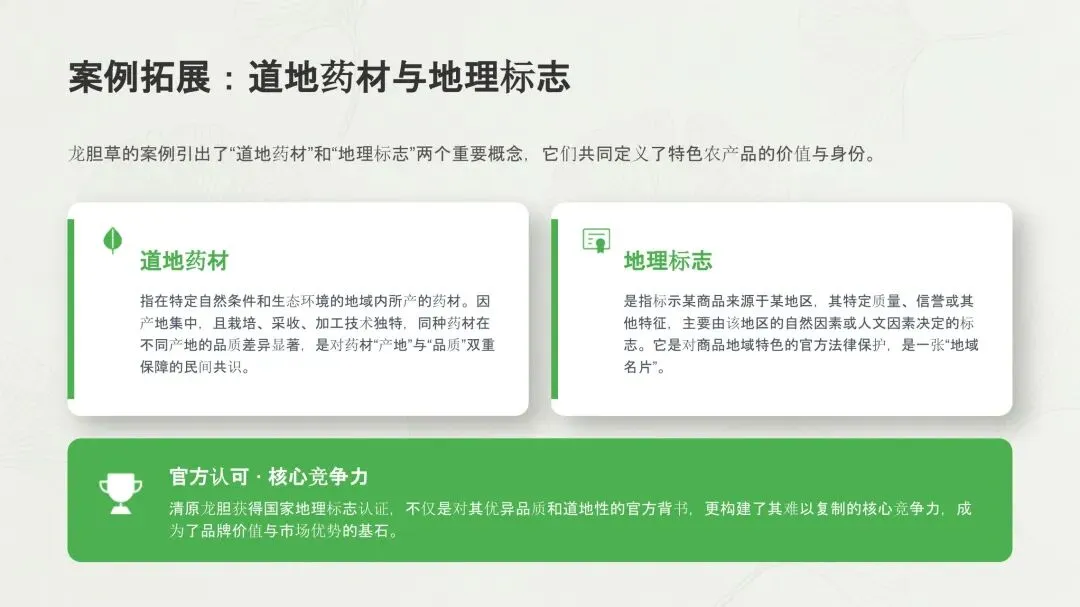 案例拓展：道地药材与地理标志

龙胆草的案例引出了“道地药材”和“地理标志”两个重要概念，它们共同定义了特色农产品的价值与身份。

道地药材

指在特定自然条件和生态环境的地域内所产的药材。因产地集中，且栽培、采收、加工技术独特，同种药材在不同产地的品质差异显著，是对药材“产地”与“品质”双重保障的民间共识。

地理标志

是指标示某商品来源于某地区，其特定质量、信誉或其他特征，主要由该地区的自然因素或人文因素决定的标志。它是对商品地域特色的官方法律保护，是一张“地域名片”。

官方认可 · 核心竞争力

清原龙胆获得国家地理标志认证，不仅是对其优异品质和道地性的官方背书，更构建了其难以复制的核心竞争力，成为了品牌价值与市场优势的基石。